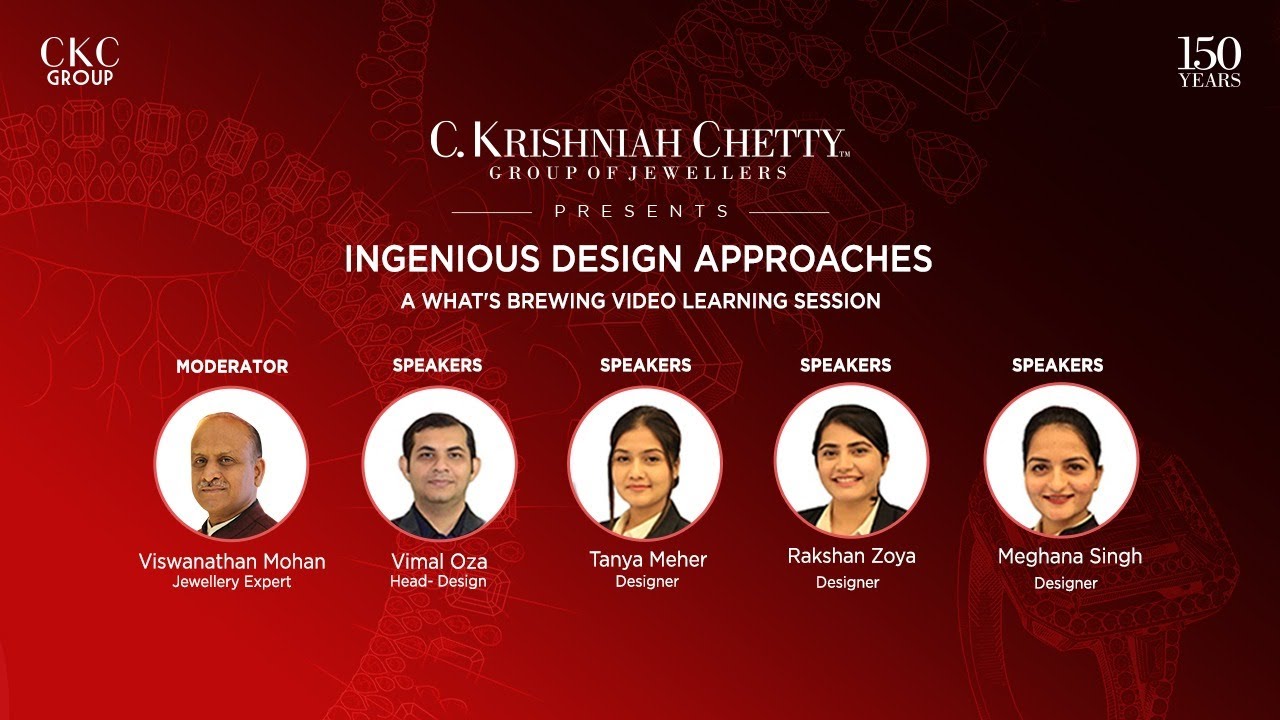 CKC GROUP

150 YEARS

C. KRISHNIAH CHETTY™
GROUP OF JEWELLERS

PRESENTS

INGENIOUS DESIGN APPROACHES

A WHAT'S BREWING VIDEO LEARNING SESSION

MODERATOR
Viswanathan Mohan
Jewellery Expert

SPEAKERS
Vimal Oza
Head- Design

SPEAKERS
Tanya Meher
Designer

SPEAKERS
Rakshan Zoya
Designer

SPEAKERS
Meghana Singh
Designer